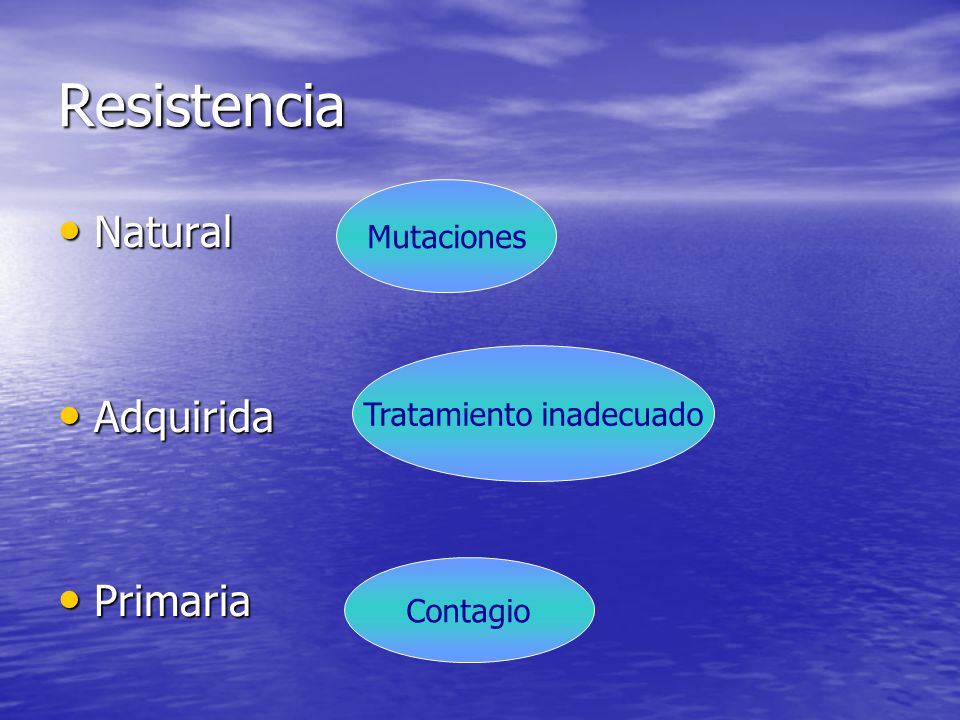 Resistencia

• Natural

Mutaciones

• Adquirida

Tratamiento inadecuado

• Primaria

Contagio